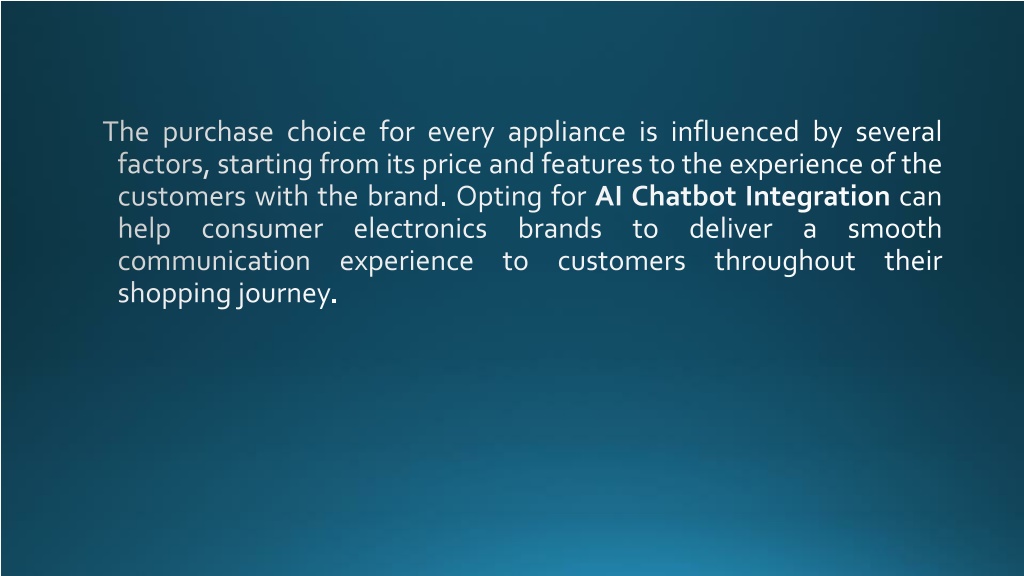 The purchase choice for every appliance is influenced by several factors, starting from its price and features to the experience of the customers with the brand. Opting for AI Chatbot Integration can help consumer electronics brands to deliver a smooth communication experience to customers throughout their shopping journey.